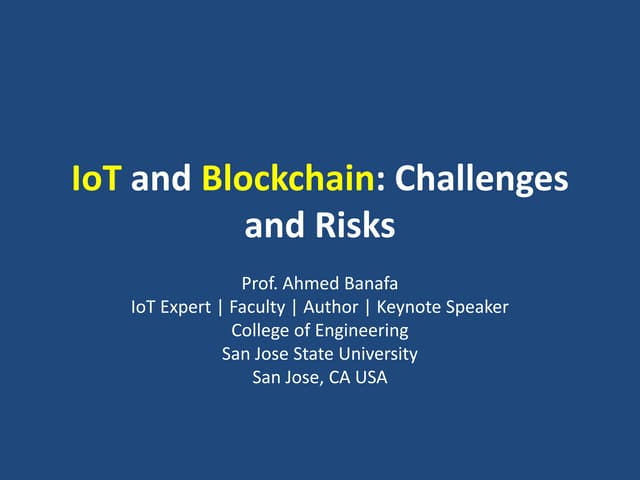 IoT and Blockchain: Challenges and Risks

Prof. Ahmed Banafa
IoT Expert | Faculty | Author | Keynote Speaker
College of Engineering
San Jose State University
San Jose, CA USA